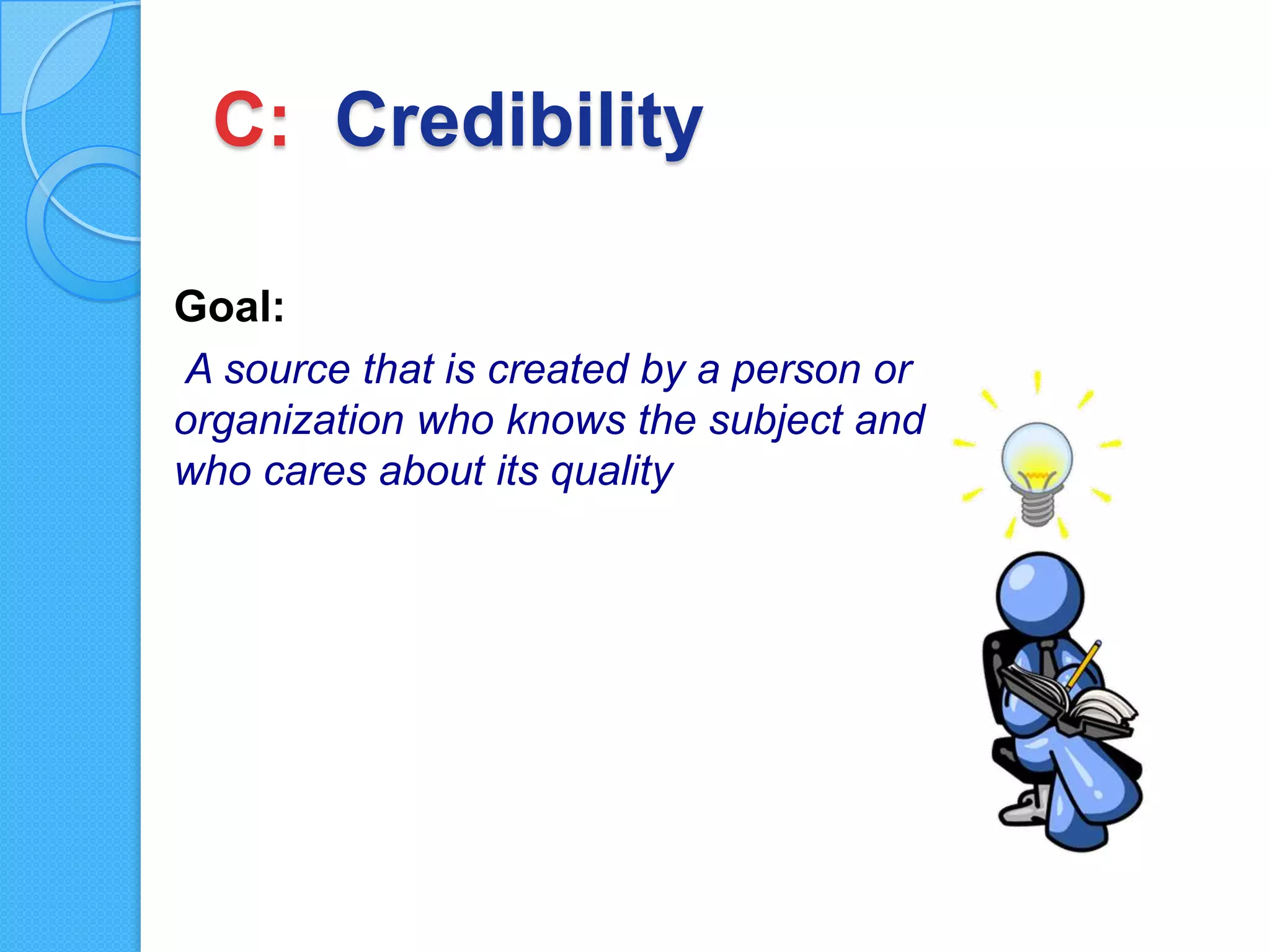 C: Credibility

Goal:

A source that is created by a person or organization who knows the subject and who cares about its quality